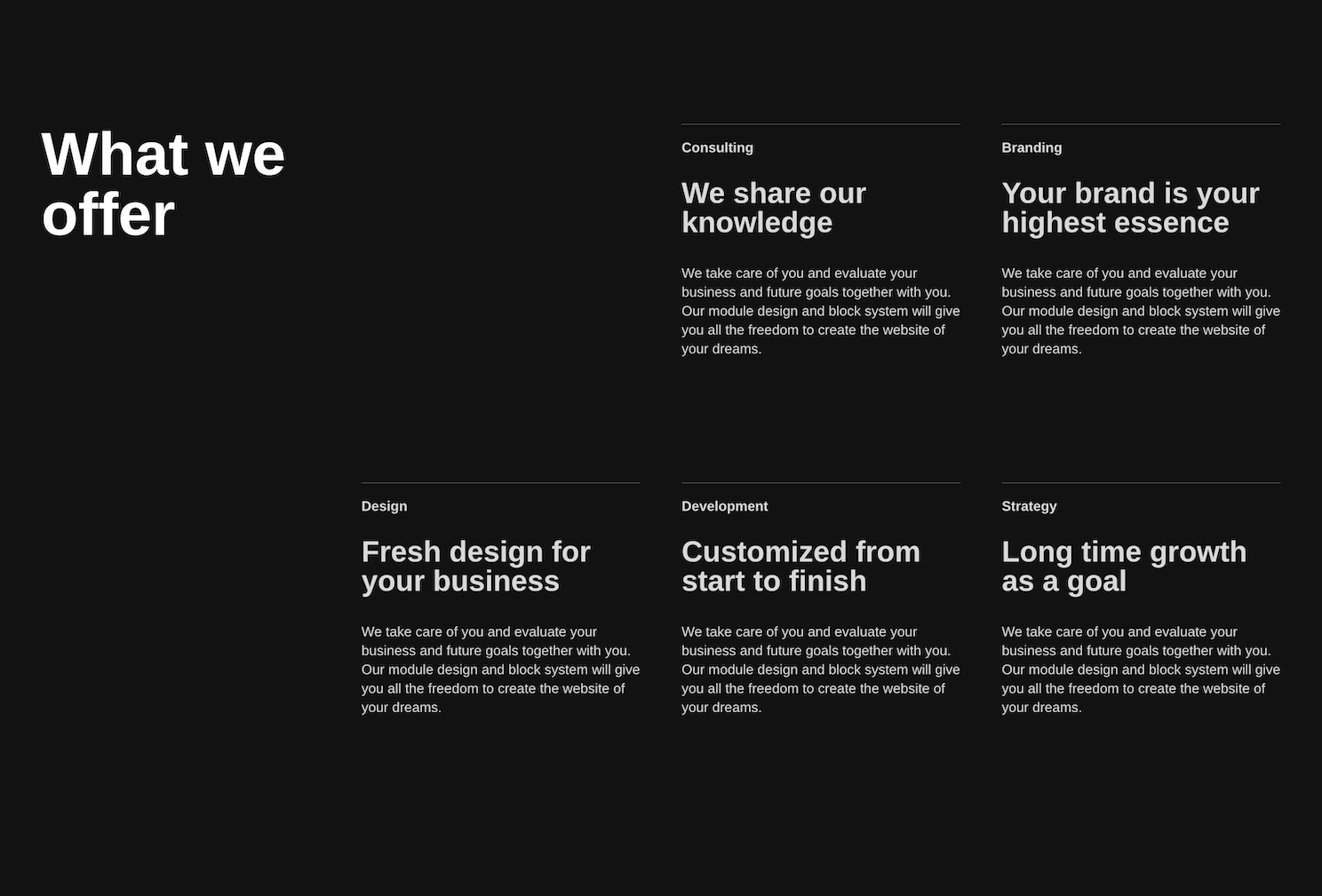 What we offer

Consulting

We share our knowledge

We take care of you and evaluate your business and future goals together with you. Our module design and block system will give you all the freedom to create the website of your dreams.

Branding

Your brand is your highest essence

We take care of you and evaluate your business and future goals together with you. Our module design and block system will give you all the freedom to create the website of your dreams.

Design

Fresh design for your business

We take care of you and evaluate your business and future goals together with you. Our module design and block system will give you all the freedom to create the website of your dreams.

Development

Customized from start to finish

We take care of you and evaluate your business and future goals together with you. Our module design and block system will give you all the freedom to create the website of your dreams.

Strategy

Long time growth as a goal

We take care of you and evaluate your business and future goals together with you. Our module design and block system will give you all the freedom to create the website of your dreams.